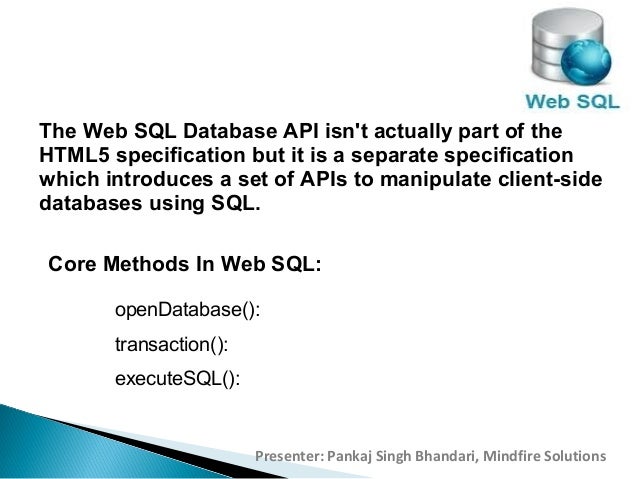 Web SQL

The Web SQL Database API isn't actually part of the HTML5 specification but it is a separate specification which introduces a set of APIs to manipulate client-side databases using SQL.

Core Methods In Web SQL:

openDatabase():

transaction():

executeSQL():

Presenter: Pankaj Singh Bhandari, Mindfire Solutions